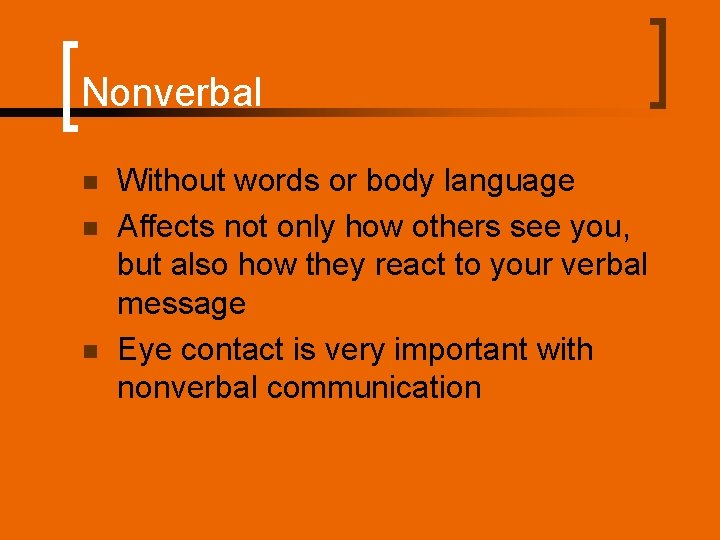 Nonverbal

- Without words or body language
- Affects not only how others see you, but also how they react to your verbal message
- Eye contact is very important with nonverbal communication